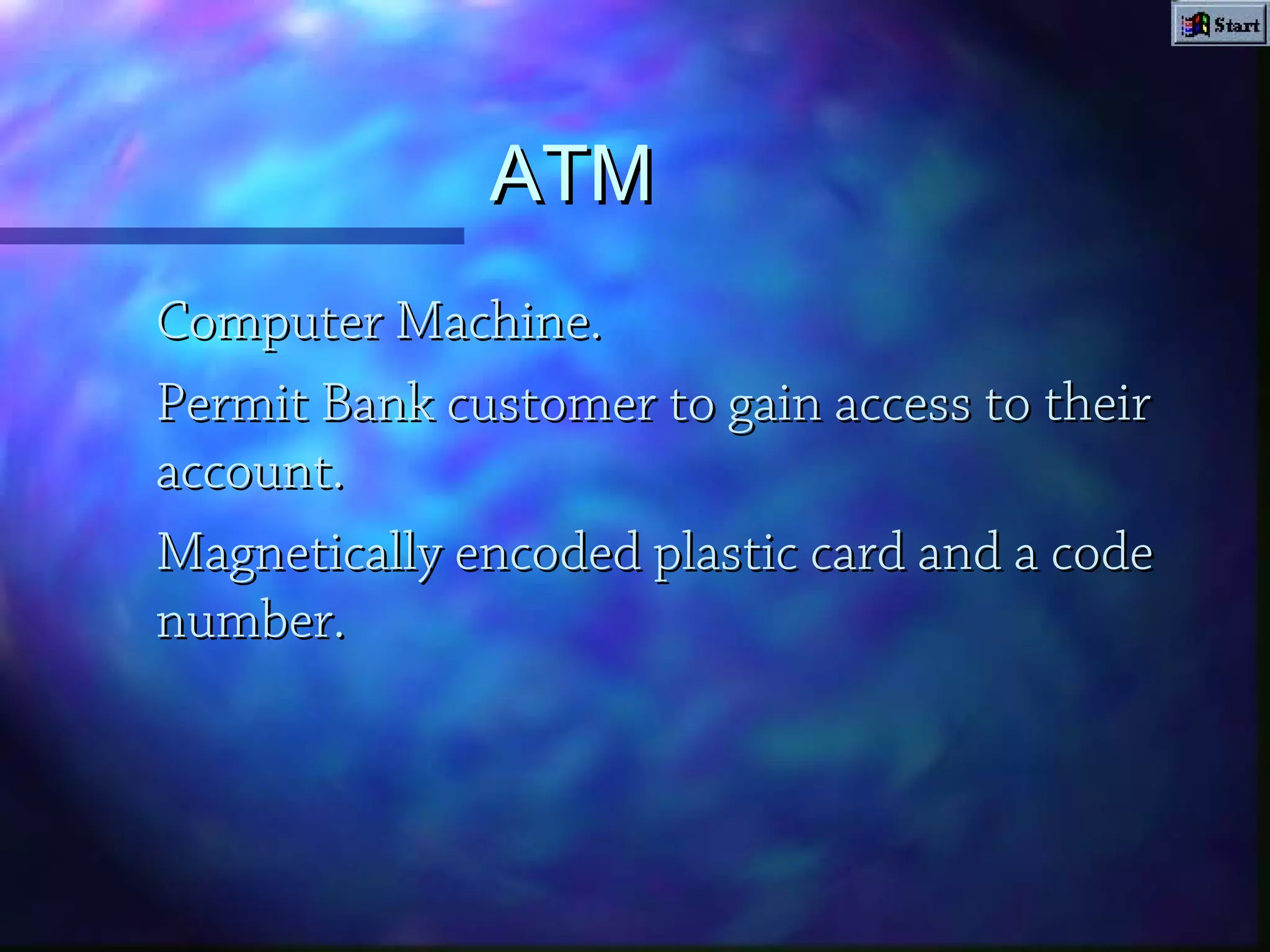 Start

ATM

Computer Machine.

Permit Bank customer to gain access to their account.

Magnetically encoded plastic card and a code number.